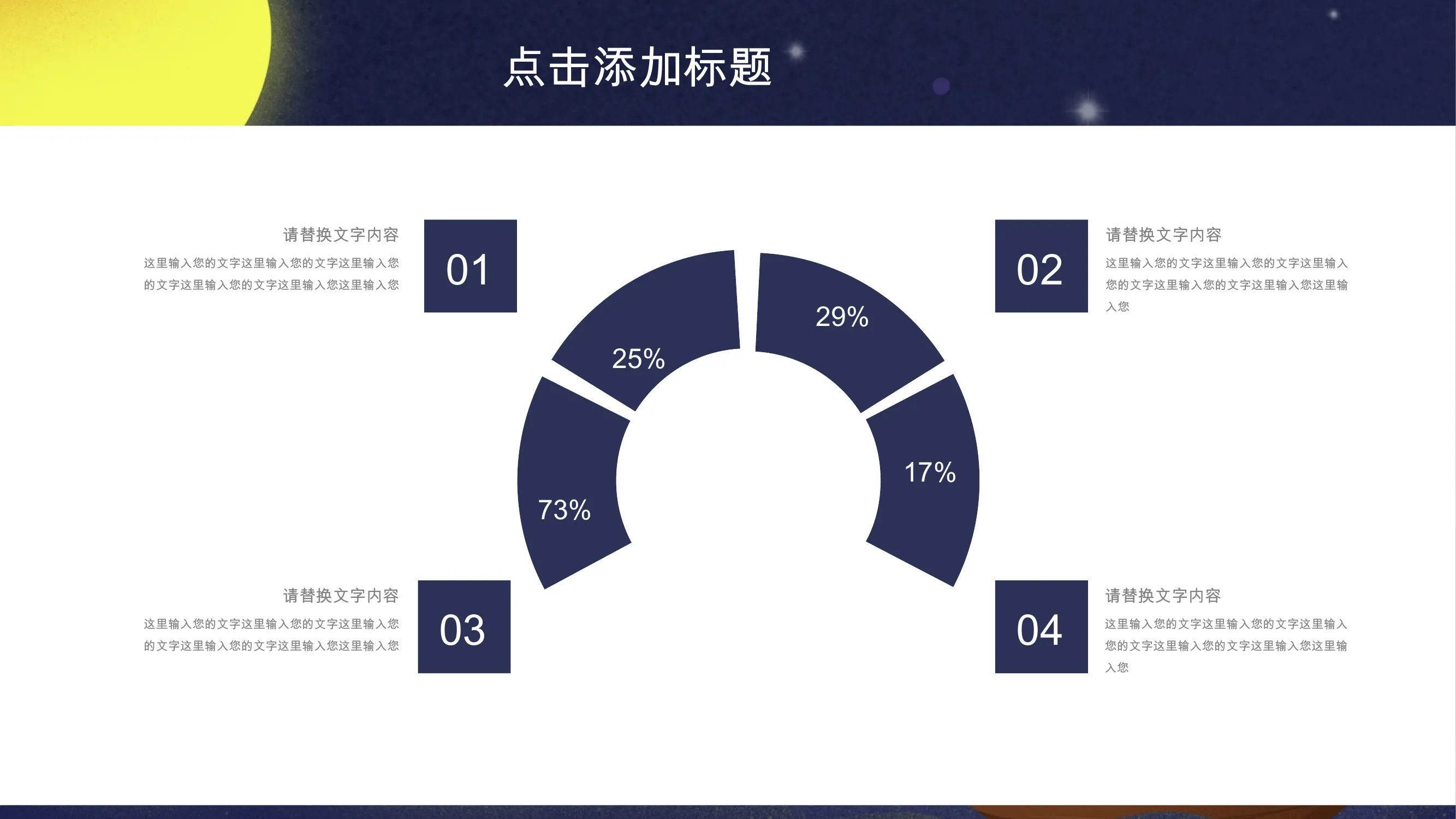 点击添加标题

请替换文字内容
这里输入您的文字这里输入您的文字这里输入您的文字这里输入您的文字这里输入您这里输入您

01

02

请替换文字内容
这里输入您的文字这里输入您的文字这里输入您的文字这里输入您的文字这里输入您这里输入您

25%

29%

73%

17%

请替换文字内容
这里输入您的文字这里输入您的文字这里输入您的文字这里输入您的文字这里输入您这里输入您

03

04

请替换文字内容
这里输入您的文字这里输入您的文字这里输入您的文字这里输入您的文字这里输入您这里输入您